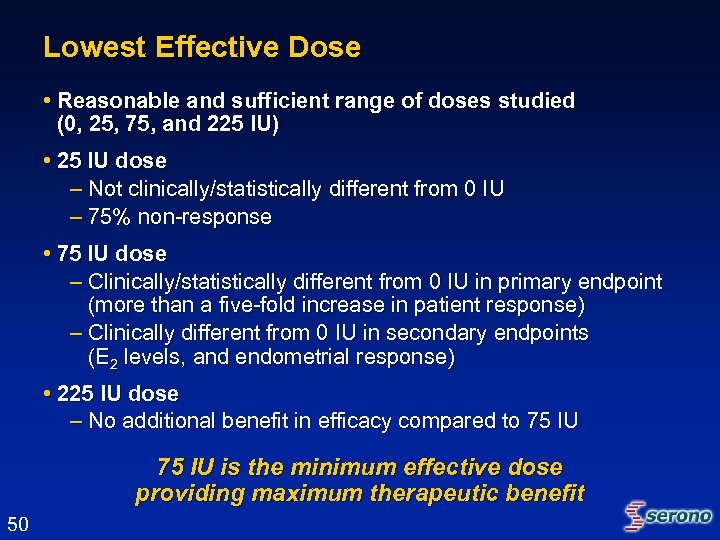 Lowest Effective Dose

• Reasonable and sufficient range of doses studied (0, 25, 75, and 225 IU)

• 25 IU dose
– Not clinically/statistically different from 0 IU
– 75% non-response

• 75 IU dose
– Clinically/statistically different from 0 IU in primary endpoint (more than a five-fold increase in patient response)
– Clinically different from 0 IU in secondary endpoints ($E_2$ levels, and endometrial response)

• 225 IU dose
– No additional benefit in efficacy compared to 75 IU

75 IU is the minimum effective dose providing maximum therapeutic benefit

50

serono